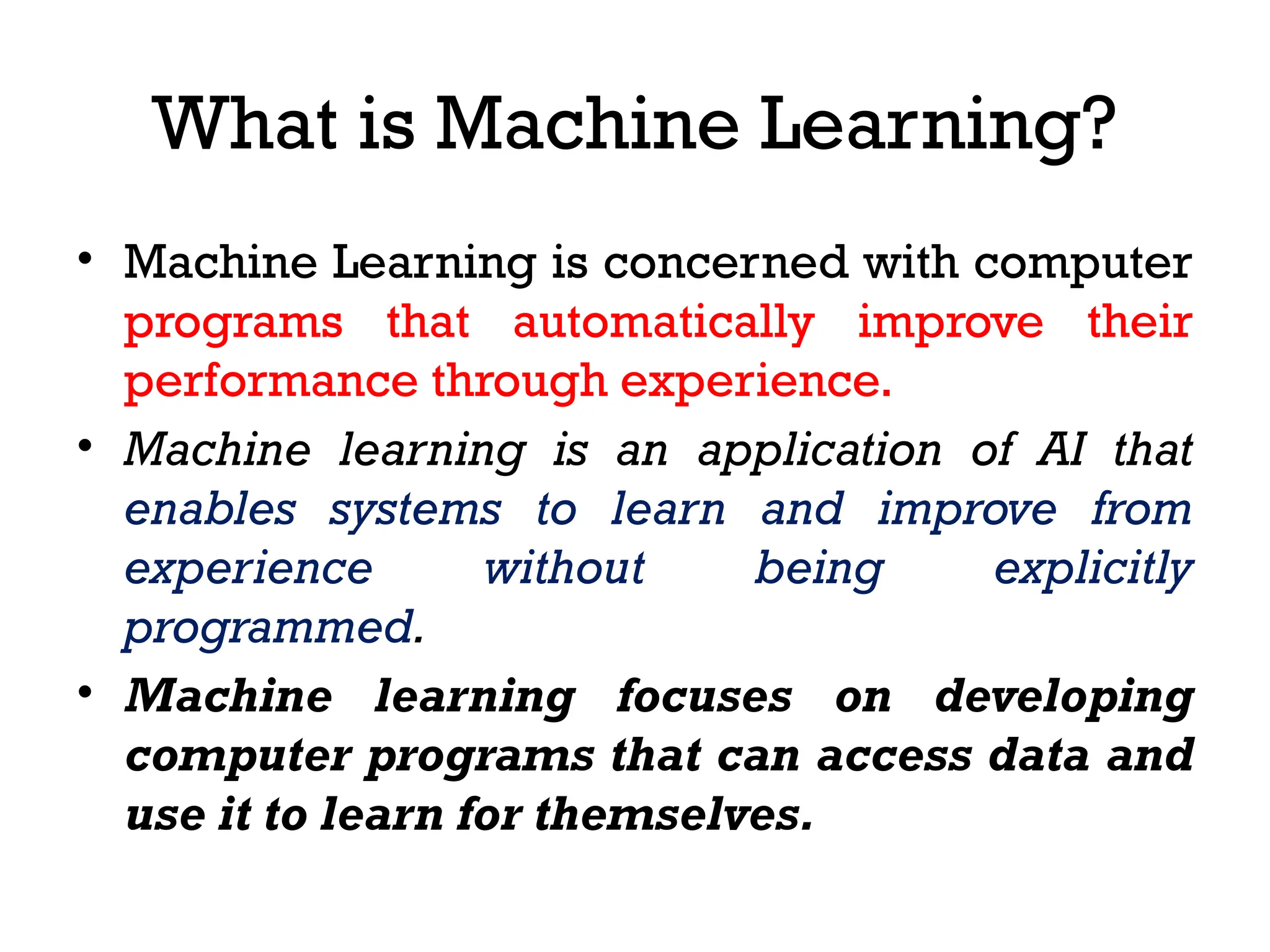 What is Machine Learning?

• Machine Learning is concerned with computer programs that automatically improve their performance through experience.

• Machine learning is an application of AI that enables systems to learn and improve from experience without being explicitly programmed.

• Machine learning focuses on developing computer programs that can access data and use it to learn for themselves.